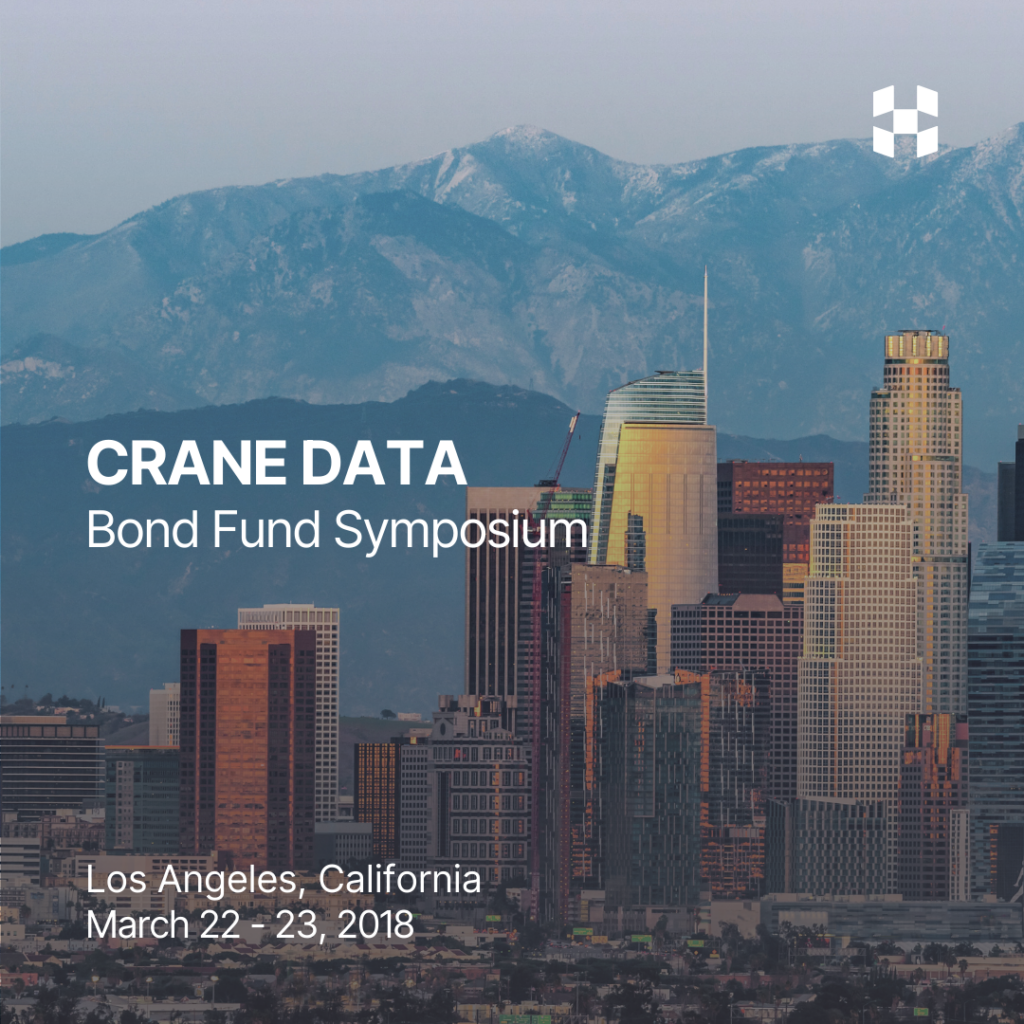 CRANE DATA
Bond Fund Symposium

Los Angeles, California
March 22 - 23, 2018